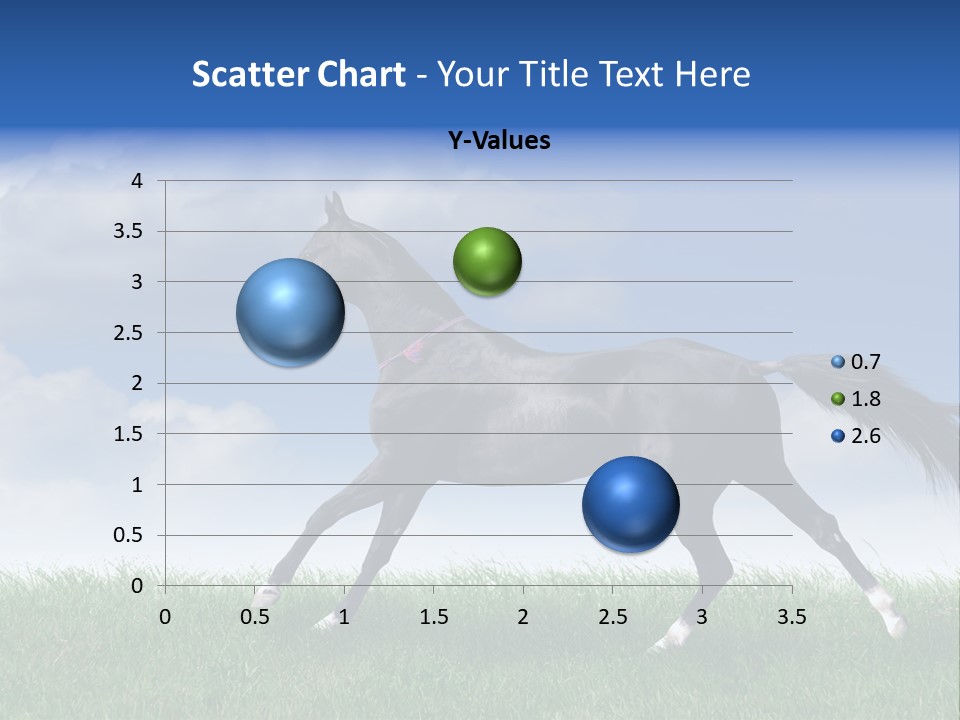 Scatter Chart - Your Title Text Here

Y-Values

4
3.5
3
2.5
2
1.5
1
0.5
0

0 0.5 1 1.5 2 2.5 3 3.5

0.7
1.8
2.6